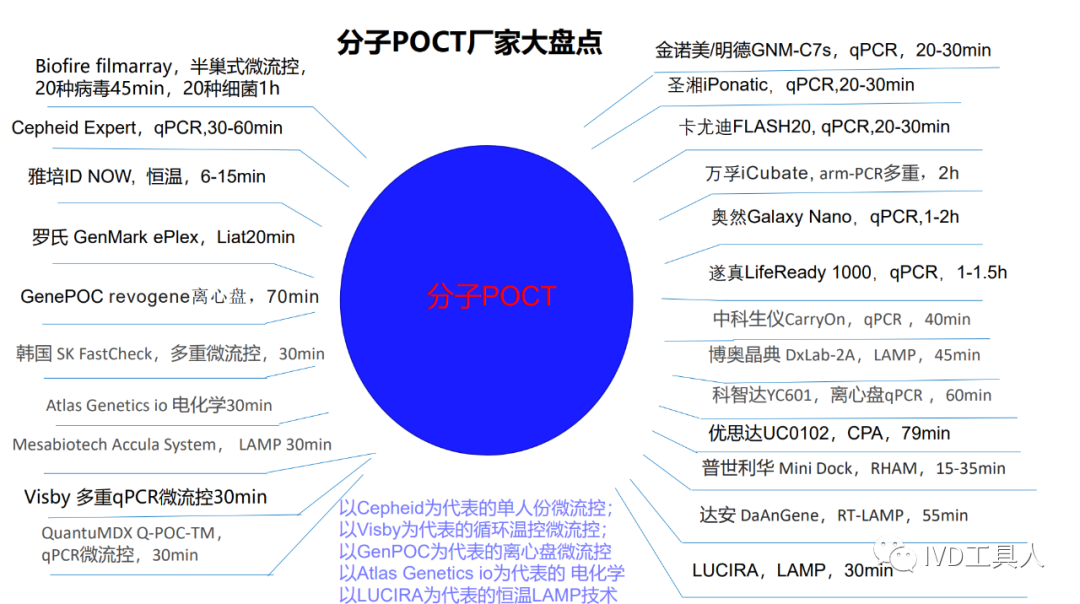 分子POCT厂家大盘点

Biofire filmarray，半巢式微流控，20种病毒45min，20种细菌1h

Cepheid Expert，qPCR,30-60min

雅培ID NOW，恒温，6-15min

罗氏 GenMark ePlex，Liat20min

GenePOC revogene离心盘，70min

韩国 SK FastCheck，多重微流控，30min

Atlas Genetics io 电化学30min

Mesabiotech Accula System， LAMP 30min

Visby 多重qPCR微流控30min

QuantuMDX Q-POC-TM，qPCR微流控，30min

分子POCT

以Cepheid为代表的单人份微流控；
以Visby为代表的循环温控微流控；
以GenPOC为代表的离心盘微流控
以Atlas Genetics io为代表的 电化学
以LUCIRA为代表的恒温LAMP技术

金诺美/明德GNM-C7s，qPCR，20-30min

圣湘iPonatic，qPCR,20-30min

卡尤迪FLASH20, qPCR,20-30min

万孚iCubate，arm-PCR多重，2h

奥然Galaxy Nano，qPCR,1-2h

遂真LifeReady 1000，qPCR，1-1.5h

中科生仪CarryOn，qPCR，40min

博奥晶典 DxLab-2A，LAMP，45min

科智达YC601，离心盘qPCR，60min

优思达UC0102，CPA，79min

普世利华 Mini Dock，RHAM，15-35min

达安 DaAnGene，RT-LAMP，55min

LUCIRA，LAMP，30min

IVD工具人